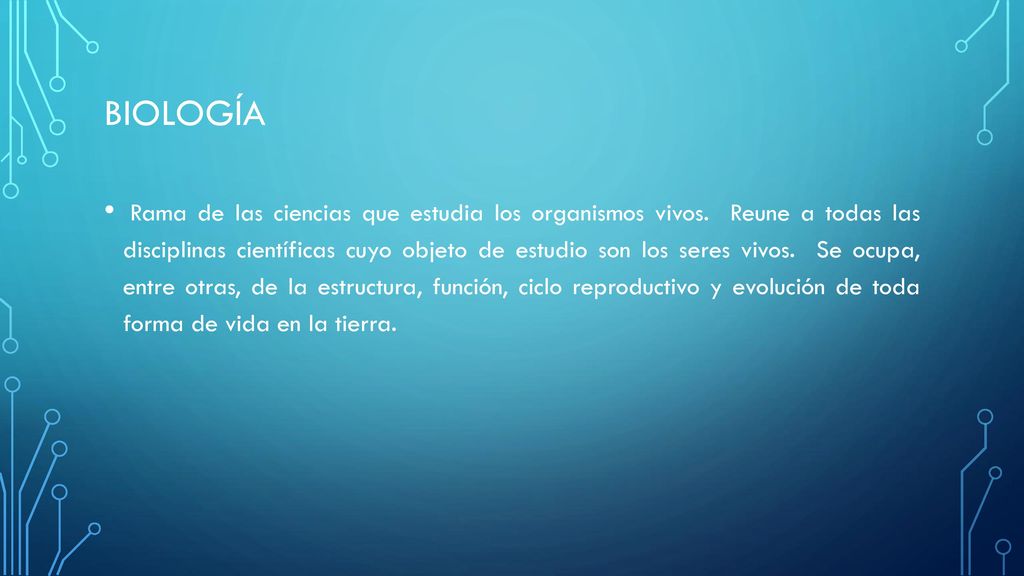 BIOLOGÍA

• Rama de las ciencias que estudia los organismos vivos. Reune a todas las disciplinas científicas cuyo objeto de estudio son los seres vivos. Se ocupa, entre otras, de la estructura, función, ciclo reproductivo y evolución de toda forma de vida en la tierra.